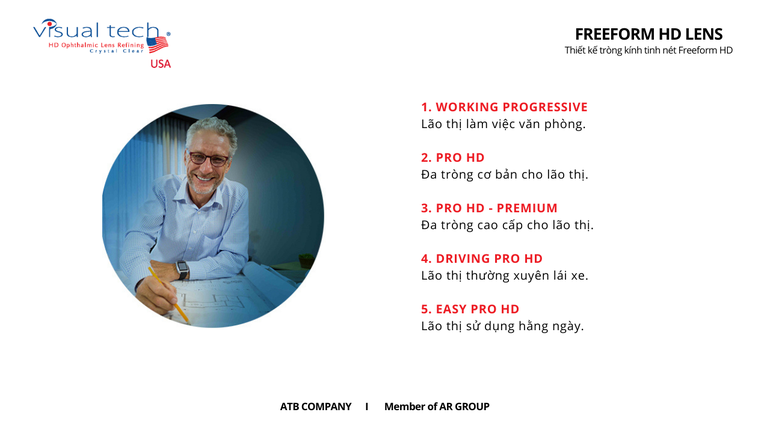 visual tech
HD Ophthalmic Lens Refining
Crystal Clear
USA

FREEFORM HD LENS
Thiết kế tròng kính tinh nét Freeform HD

1. WORKING PROGRESSIVE
Lão thị làm việc văn phòng.

2. PRO HD
Đa tròng cơ bản cho lão thị.

3. PRO HD - PREMIUM
Đa tròng cao cấp cho lão thị.

4. DRIVING PRO HD
Lão thị thường xuyên lái xe.

5. EASY PRO HD
Lão thị sử dụng hằng ngày.

ATB COMPANY I Member of AR GROUP